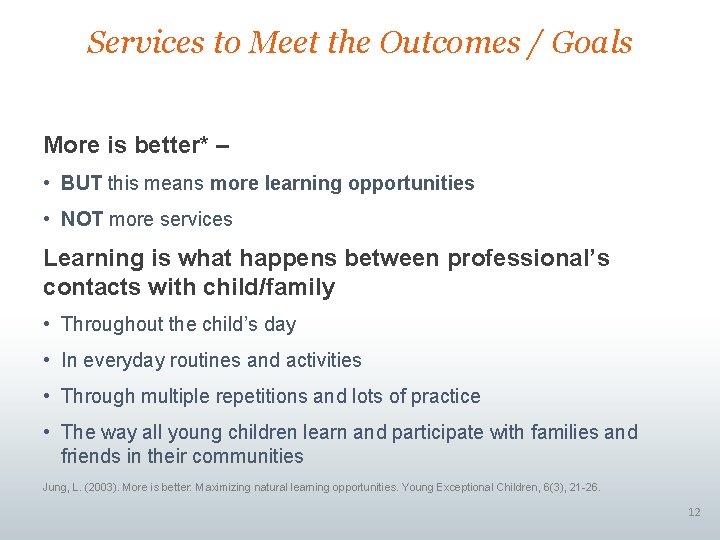 Services to Meet the Outcomes / Goals

More is better* –

• BUT this means more learning opportunities

• NOT more services

Learning is what happens between professional's contacts with child/family

• Throughout the child's day

• In everyday routines and activities

• Through multiple repetitions and lots of practice

• The way all young children learn and participate with families and friends in their communities

Jung, L. (2003). More is better: Maximizing natural learning opportunities. Young Exceptional Children, 6(3), 21-26.

12